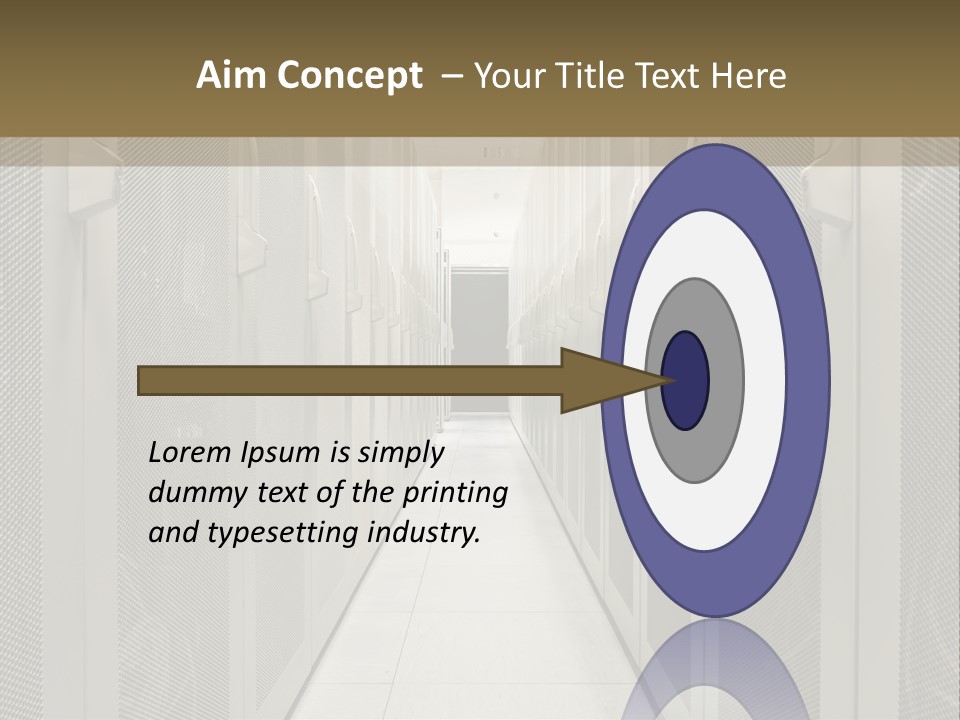 Aim Concept – Your Title Text Here

Lorem Ipsum is simply dummy text of the printing and typesetting industry.